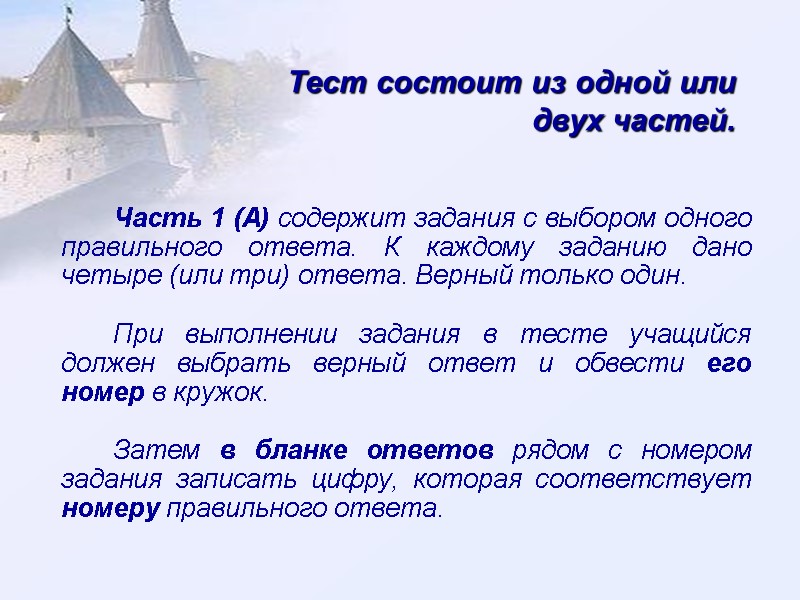 Тест состоит из одной или двух частей.

Часть 1 (А) содержит задания с выбором одного правильного ответа. К каждому заданию дано четыре (или три) ответа. Верный только один.

При выполнении задания в тесте учащийся должен выбрать верный ответ и обвести его номер в кружок.

Затем в бланке ответов рядом с номером задания записать цифру, которая соответствует номеру правильного ответа.